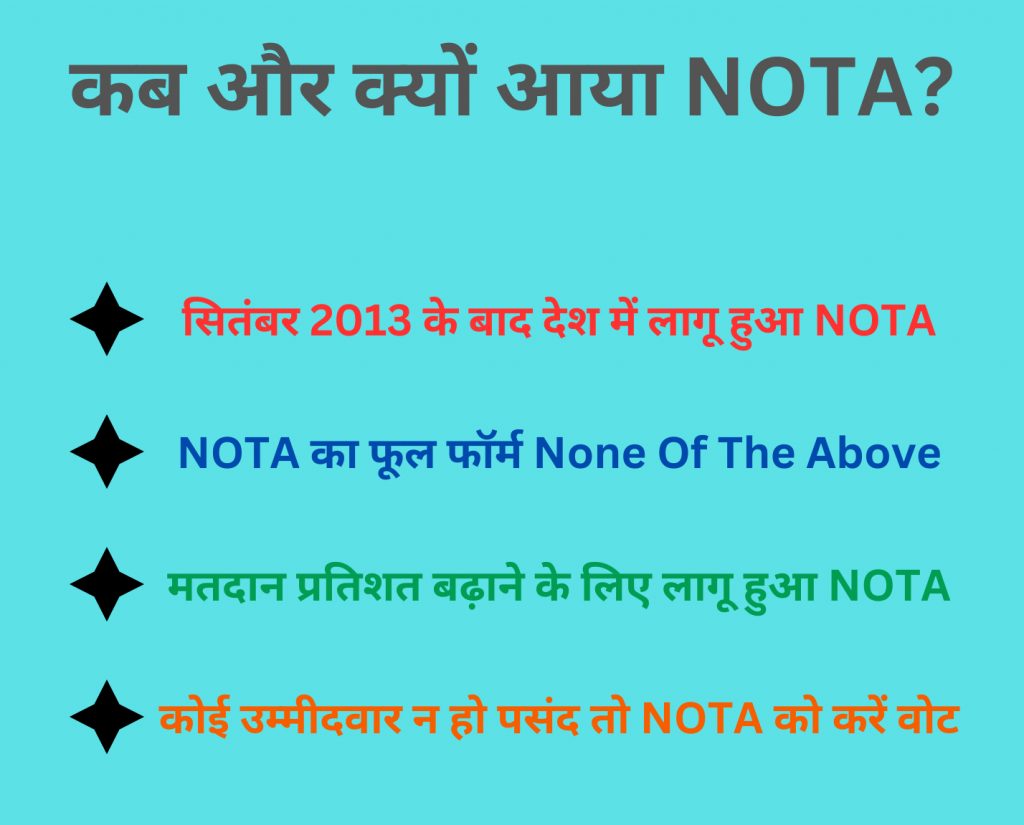 कब और क्यों आया NOTA?

सितंबर 2013 के बाद देश में लागू हुआ NOTA

NOTA का फूल फॉर्म None Of The Above

मतदान प्रतिशत बढ़ाने के लिए लागू हुआ NOTA

कोई उम्मीदवार न हो पसंद तो NOTA को करें वोट